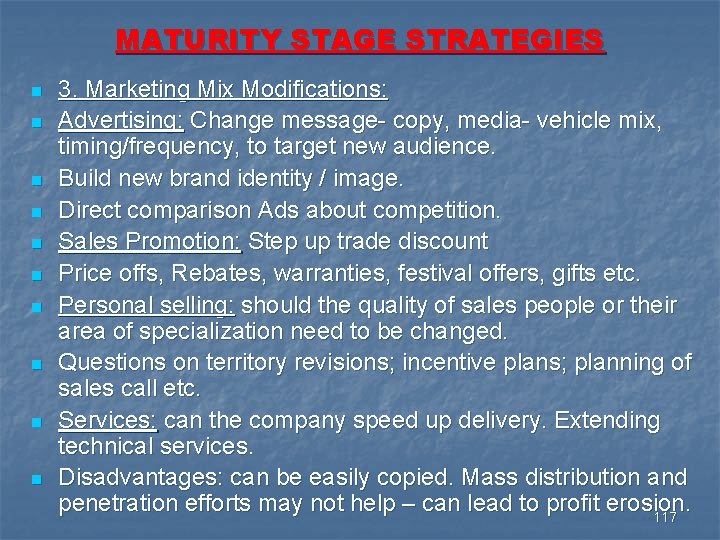 MATURITY STAGE STRATEGIES

- 3. Marketing Mix Modifications:
- Advertising: Change message- copy, media- vehicle mix, timing/frequency, to target new audience.
- Build new brand identity / image.
- Direct comparison Ads about competition.
- Sales Promotion: Step up trade discount
- Price offs, Rebates, warranties, festival offers, gifts etc.
- Personal selling: should the quality of sales people or their area of specialization need to be changed.
- Questions on territory revisions; incentive plans; planning of sales call etc.
- Services: can the company speed up delivery. Extending technical services.
- Disadvantages: can be easily copied. Mass distribution and penetration efforts may not help – can lead to profit erosion.

117